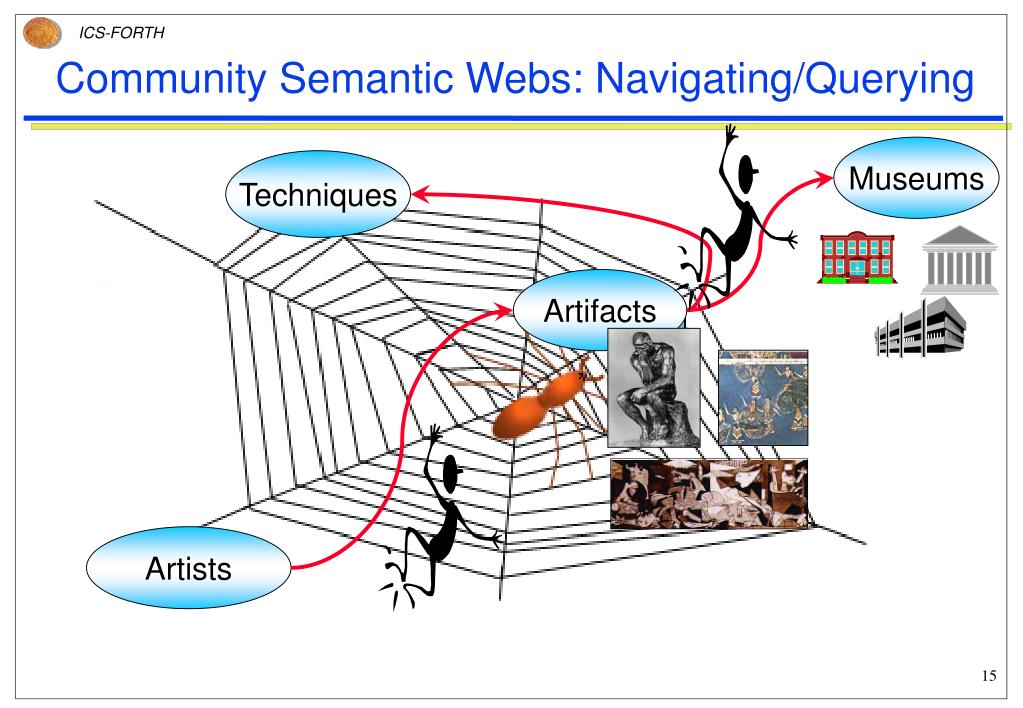 ICS-FORTH

Community Semantic Webs: Navigating/Querying

Techniques

Museums

Artifacts

Artists

15